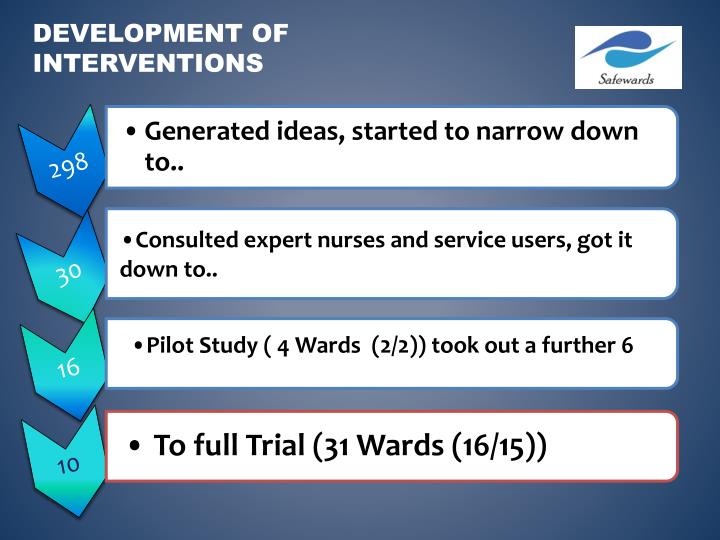 DEVELOPMENT OF INTERVENTIONS

Safewards

298

• Generated ideas, started to narrow down to..

30

• Consulted expert nurses and service users, got it down to..

16

• Pilot Study ( 4 Wards (2/2)) took out a further 6

10

• To full Trial (31 Wards (16/15))